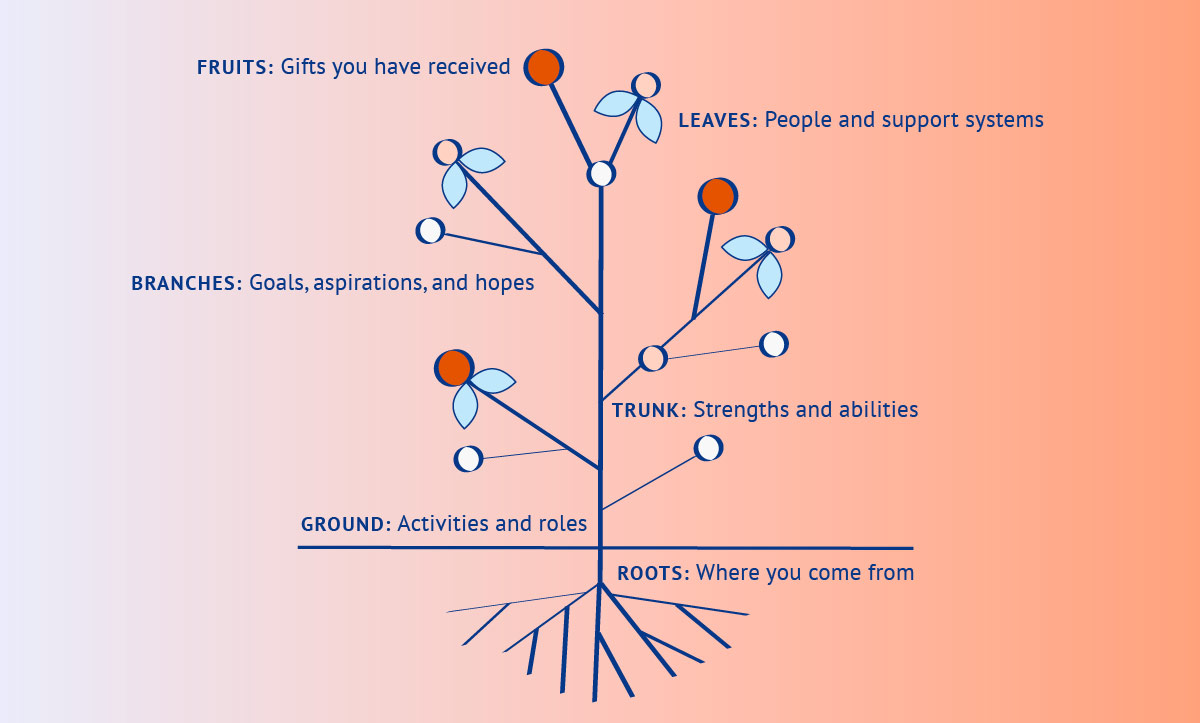 FRUITS: Gifts you have received

LEAVES: People and support systems

BRANCHES: Goals, aspirations, and hopes

TRUNK: Strengths and abilities

GROUND: Activities and roles

ROOTS: Where you come from